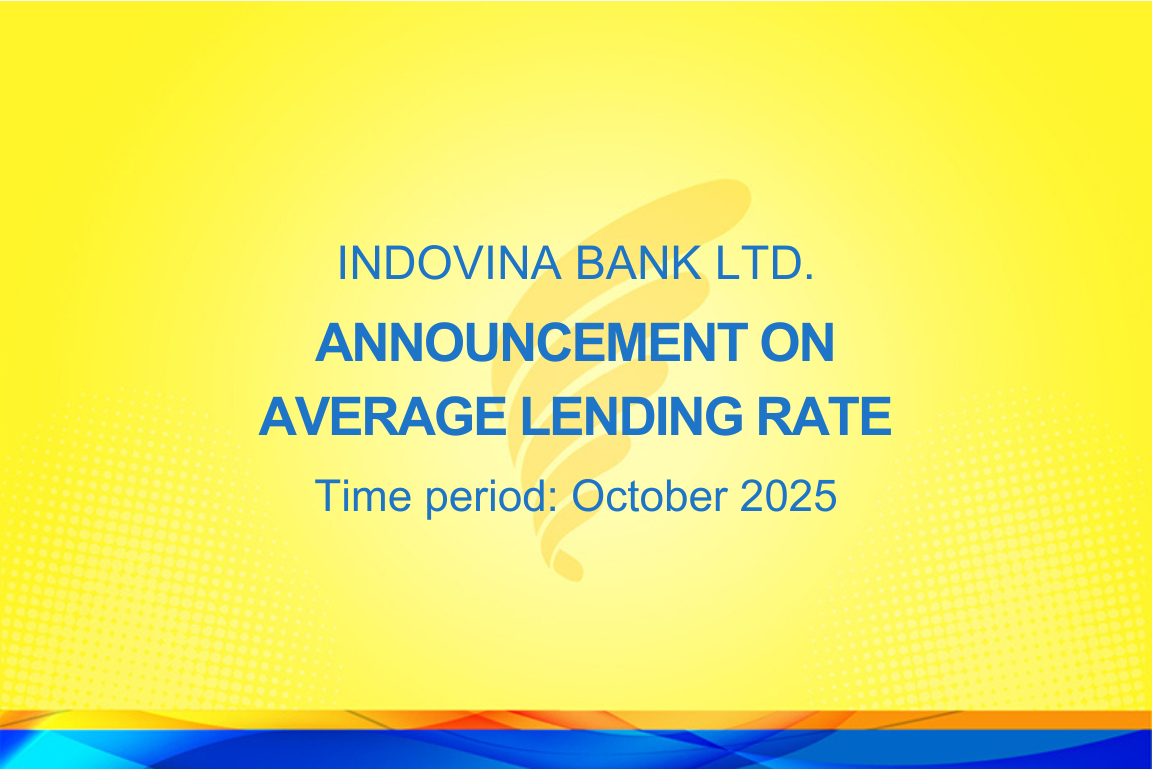 INDOVINA BANK LTD.

ANNOUNCEMENT ON AVERAGE LENDING RATE

Time period: October 2025